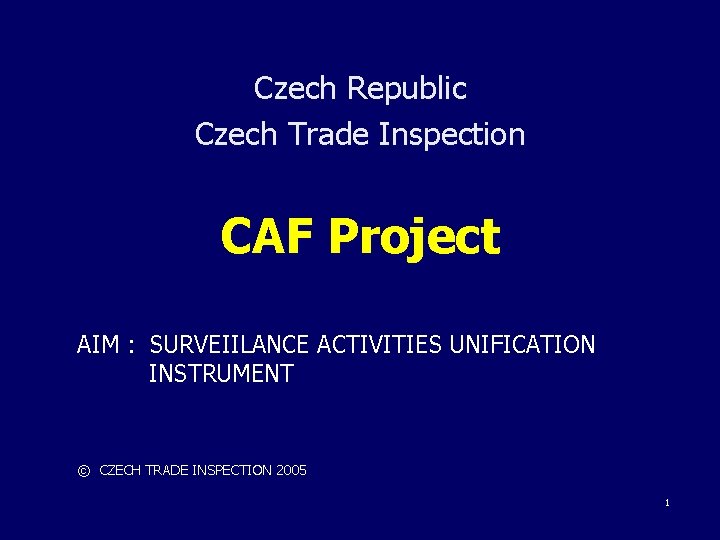 Czech Republic
Czech Trade Inspection

CAF Project

AIM : SURVEIILANCE ACTIVITIES UNIFICATION INSTRUMENT

© CZECH TRADE INSPECTION 2005

1